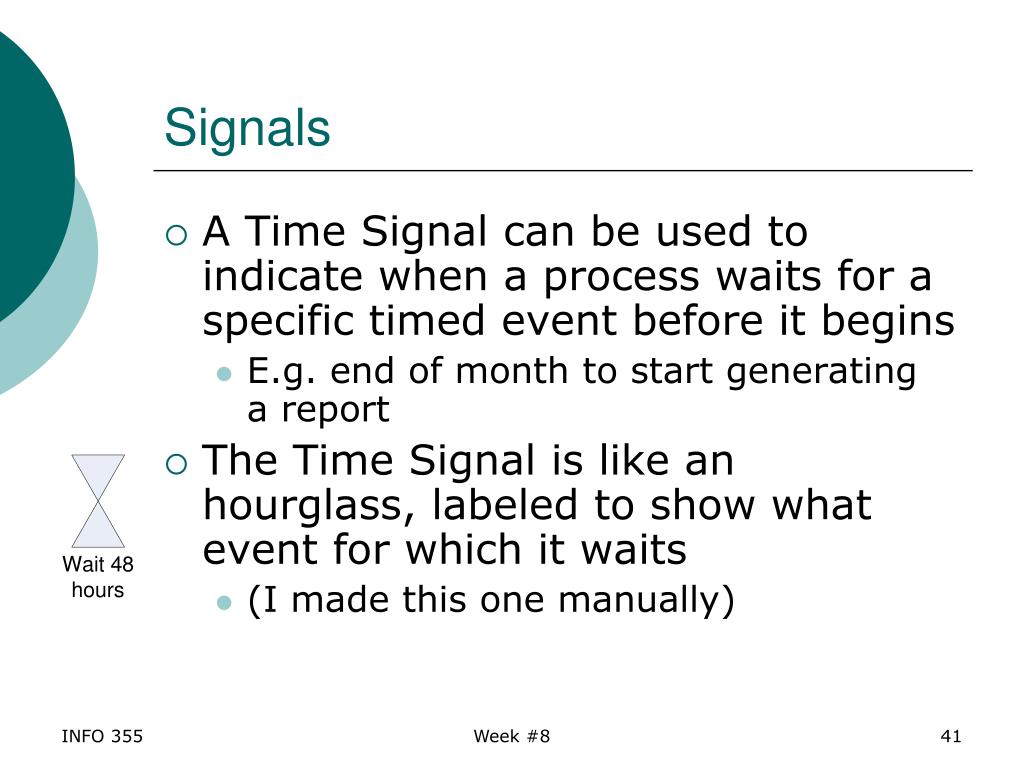 Signals

A Time Signal can be used to indicate when a process waits for a specific timed event before it begins

E.g. end of month to start generating a report

The Time Signal is like an hourglass, labeled to show what event for which it waits

(I made this one manually)

Wait 48 hours

INFO 355

Week #8

41